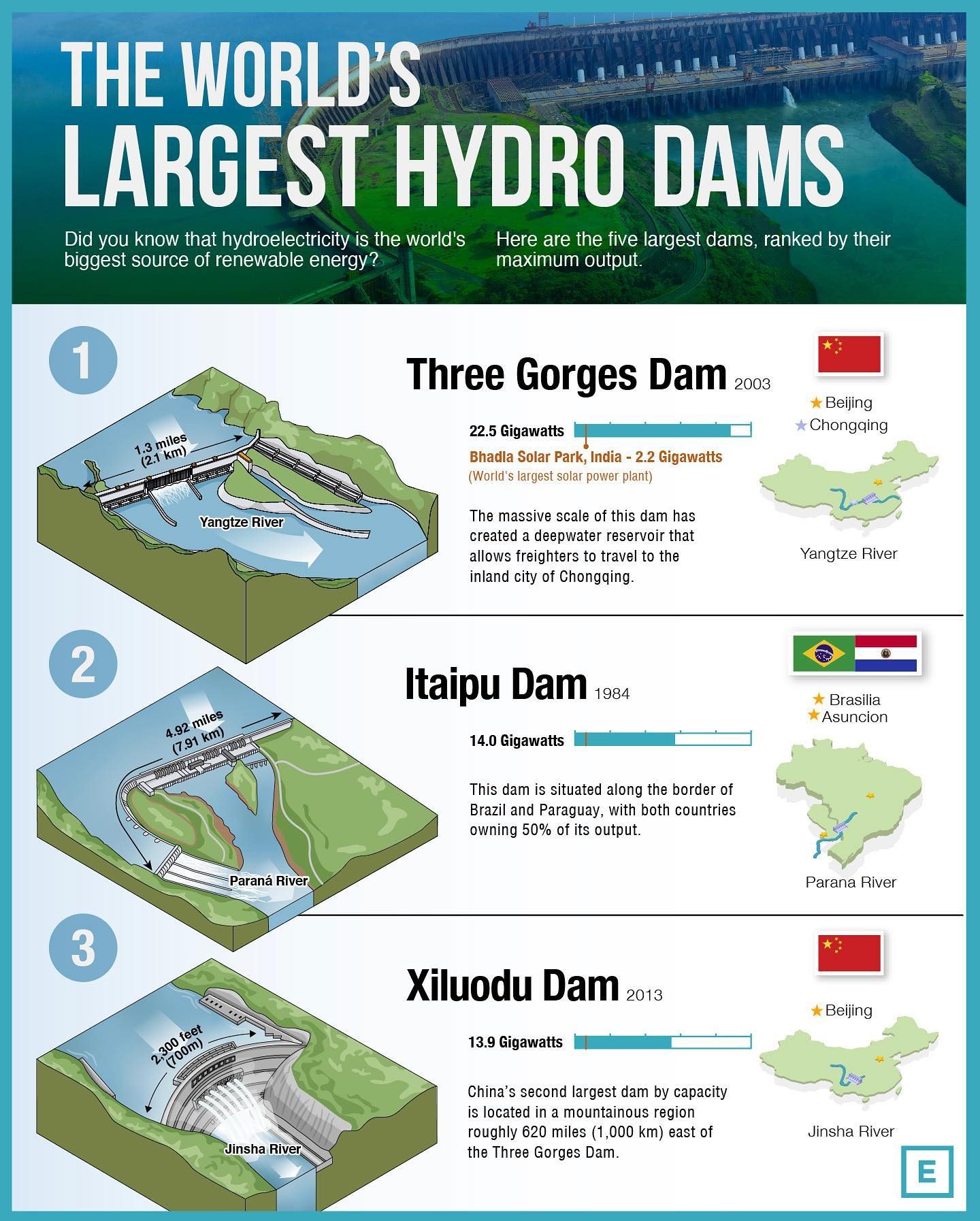 THE WORLD'S
LARGEST HYDRO DAMS

Did you know that hydroelectricity is the world's biggest source of renewable energy?

Here are the five largest dams, ranked by their maximum output.

1

1.3 miles (2.1 km)

Yangtze River

Three Gorges Dam 2003

22.5 Gigawatts

Bhadla Solar Park, India - 2.2 Gigawatts
(World's largest solar power plant)

The massive scale of this dam has created a deepwater reservoir that allows freighters to travel to the inland city of Chongqing.

Beijing
Chongqing

Yangtze River

2

4.92 miles (7.91 km)

Paraná River

Itaipu Dam 1984

14.0 Gigawatts

This dam is situated along the border of Brazil and Paraguay, with both countries owning 50% of its output.

Brasilia
Asuncion

Parana River

3

2,300 feet (700m)

Jinsha River

Xiluodu Dam 2013

13.9 Gigawatts

China's second largest dam by capacity is located in a mountainous region roughly 620 miles (1,000 km) east of the Three Gorges Dam.

Beijing

Jinsha River

E